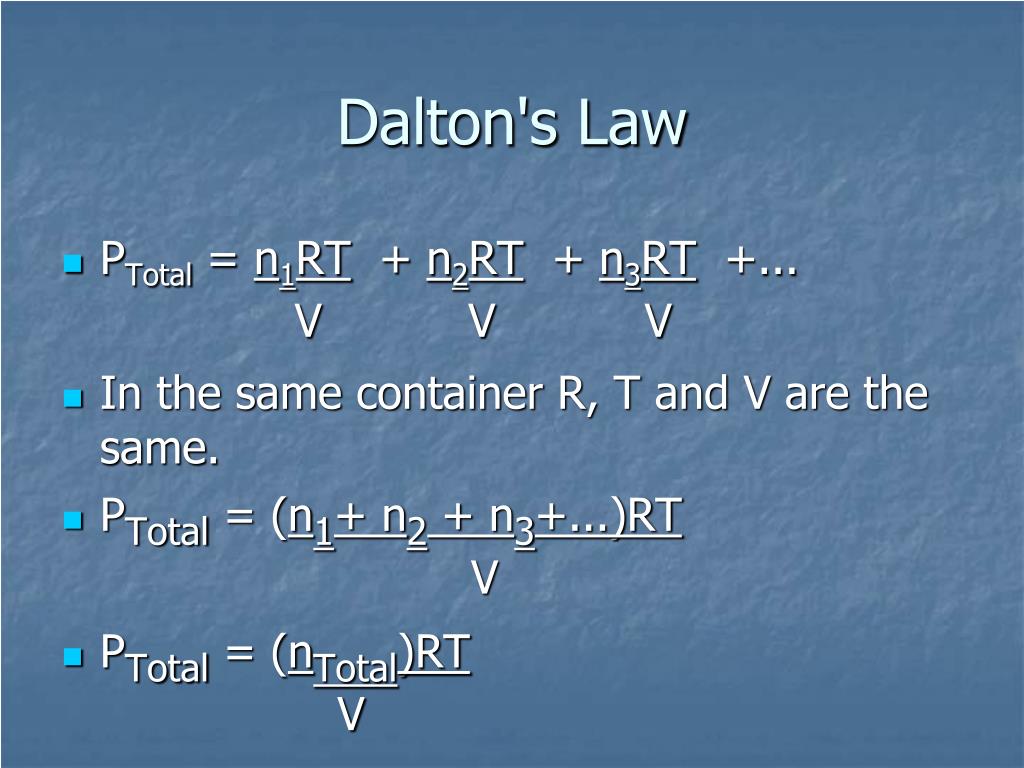 Dalton's Law

- $P_{Total} = \frac{n_1RT}{V} + \frac{n_2RT}{V} + \frac{n_3RT}{V} + ...$
- In the same container R, T and V are the same.
- $P_{Total} = \frac{(n_1 + n_2 + n_3 + ...)RT}{V}$
- $P_{Total} = \frac{(n_{Total})RT}{V}$